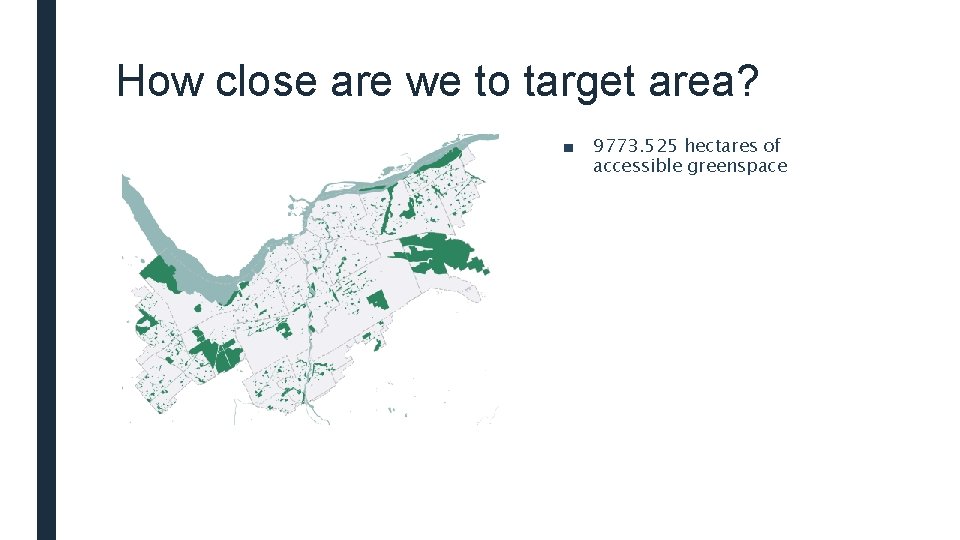 How close are we to target area?

■ 9773.525 hectares of accessible greenspace